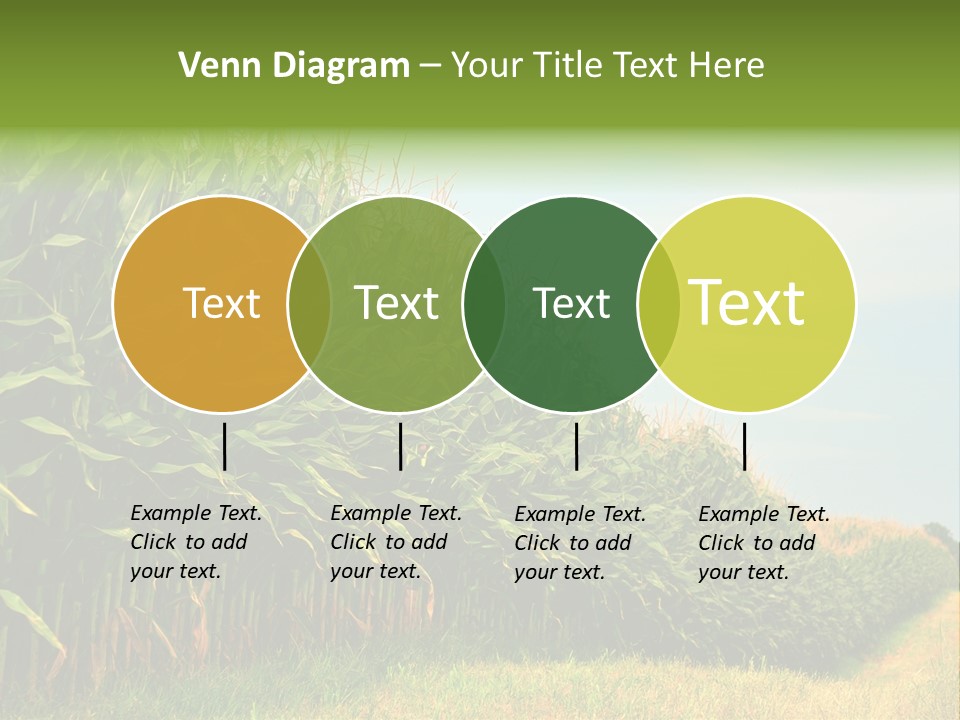 Venn Diagram – Your Title Text Here

Text

Text

Text

Text

Example Text. Click to add your text.

Example Text. Click to add your text.

Example Text. Click to add your text.

Example Text. Click to add your text.